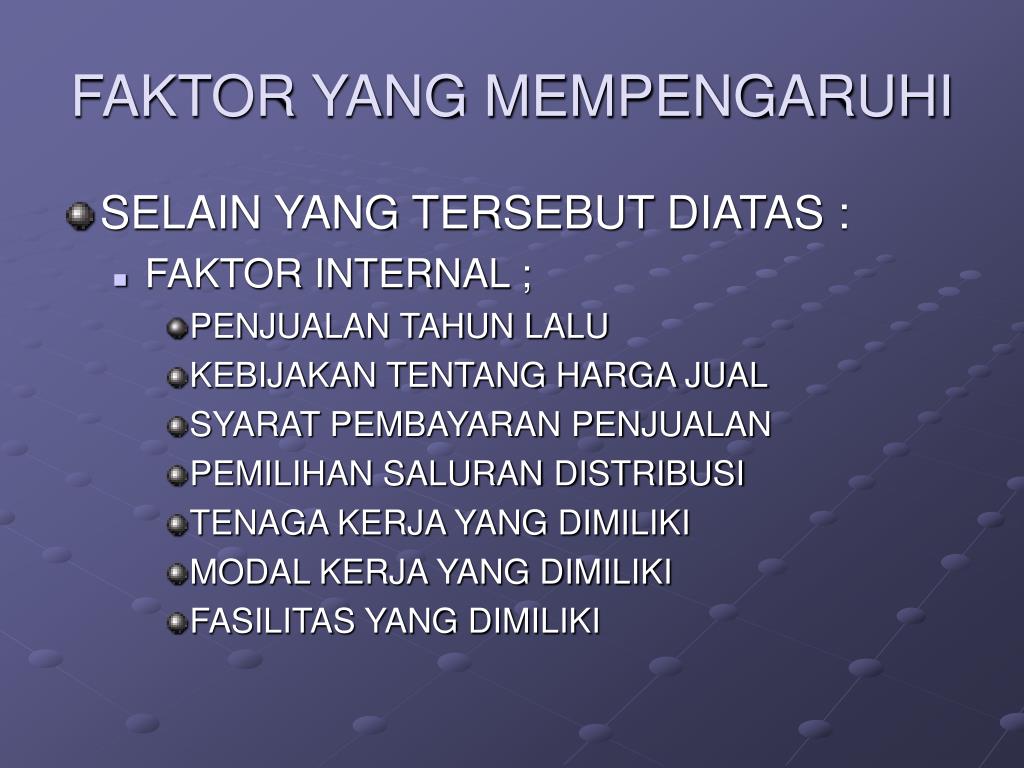 FAKTOR YANG MEMPENGARUHI

SELAIN YANG TERSEBUT DIATAS :

FAKTOR INTERNAL ;

PENJUALAN TAHUN LALU

KEBIJAKAN TENTANG HARGA JUAL

SYARAT PEMBAYARAN PENJUALAN

PEMILIHAN SALURAN DISTRIBUSI

TENAGA KERJA YANG DIMILIKI

MODAL KERJA YANG DIMILIKI

FASILITAS YANG DIMILIKI